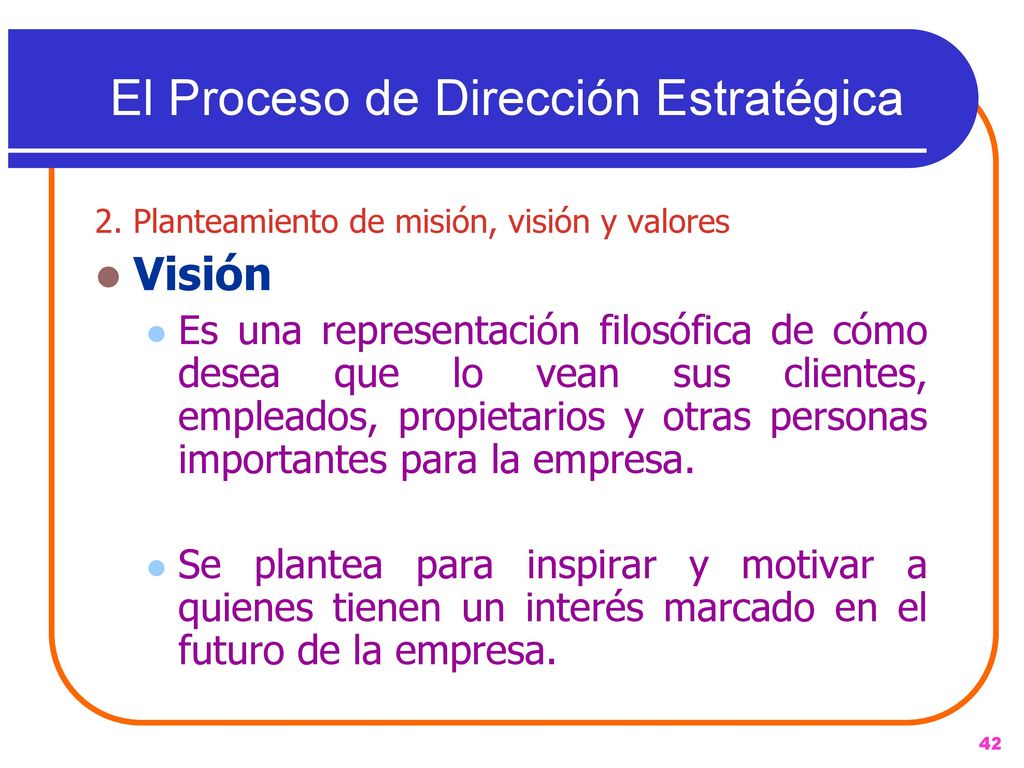 El Proceso de Dirección Estratégica

2. Planteamiento de misión, visión y valores

Visión

Es una representación filosófica de cómo desea que lo vean sus clientes, empleados, propietarios y otras personas importantes para la empresa.

Se plantea para inspirar y motivar a quienes tienen un interés marcado en el futuro de la empresa.

42